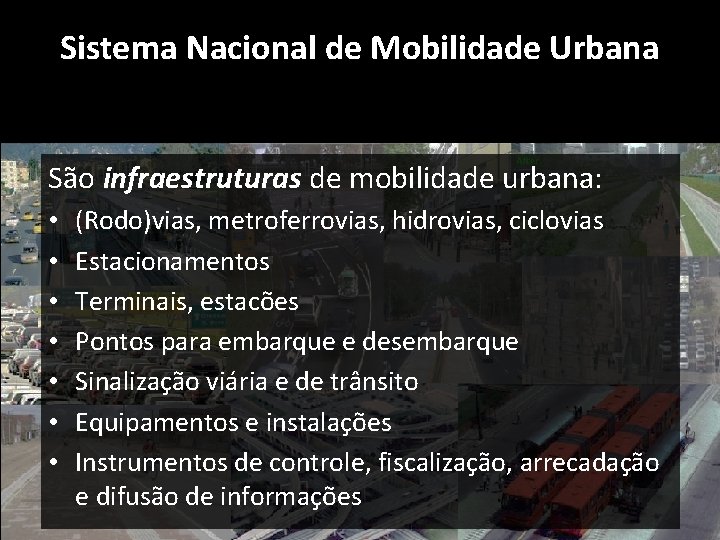 Sistema Nacional de Mobilidade Urbana

São infraestruturas de mobilidade urbana:

• (Rodo)vias, metroferrovias, hidrovias, ciclovias
• Estacionamentos
• Terminais, estacões
• Pontos para embarque e desembarque
• Sinalização viária e de trânsito
• Equipamentos e instalações
• Instrumentos de controle, fiscalização, arrecadação e difusão de informações